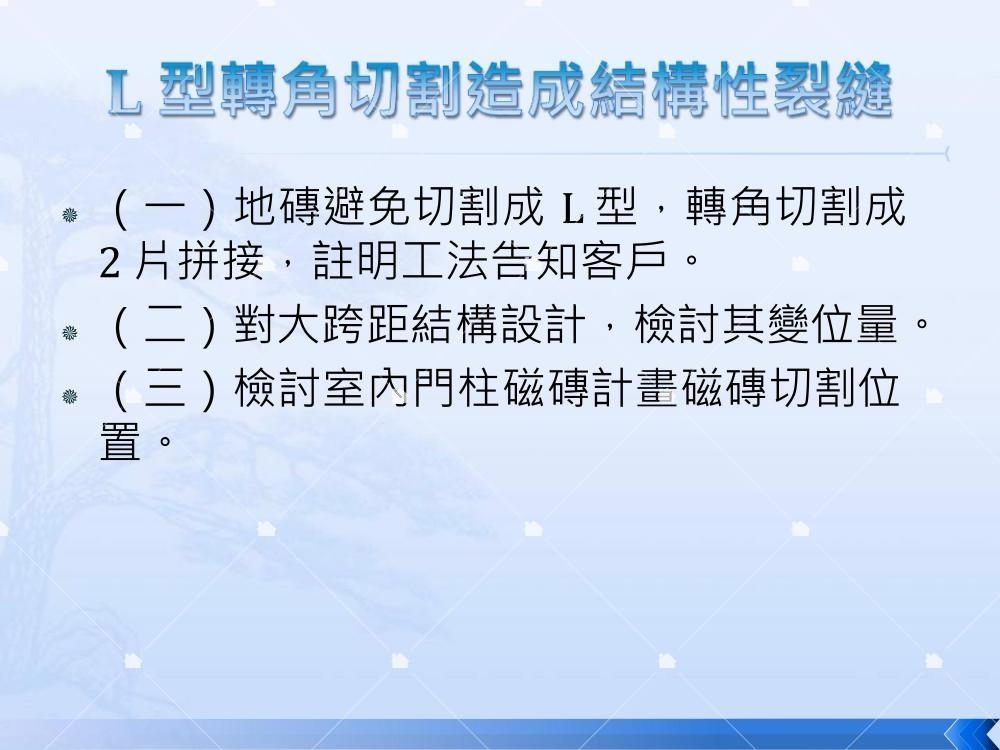 L 型轉角切割造成結構性裂縫

（一）地磚避免切割成 L 型，轉角切割成 2 片拼接，註明工法告知客戶。

（二）對大跨距結構設計，檢討其變位量。

（三）檢討室內門柱磁磚計畫磁磚切割位置。